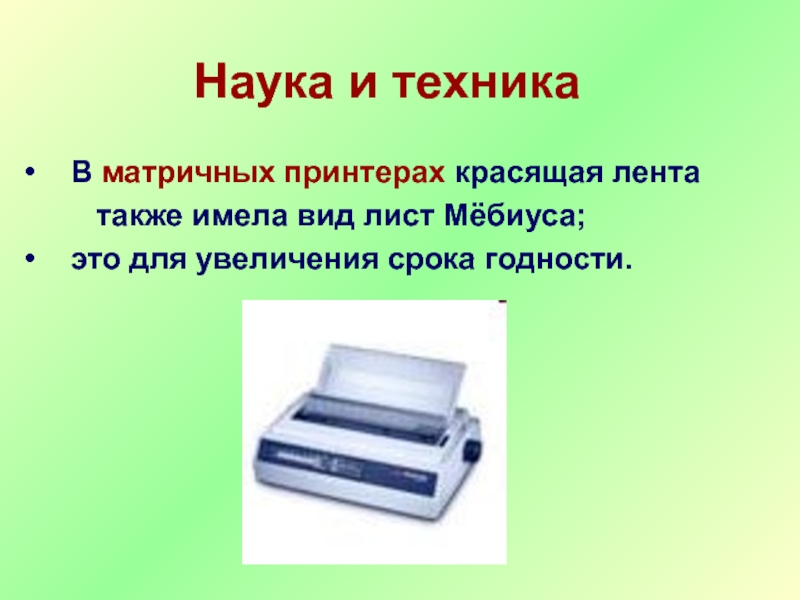 Наука и техника

• В матричных принтерах красящая лента также имела вид лист Мёбиуса;
• это для увеличения срока годности.